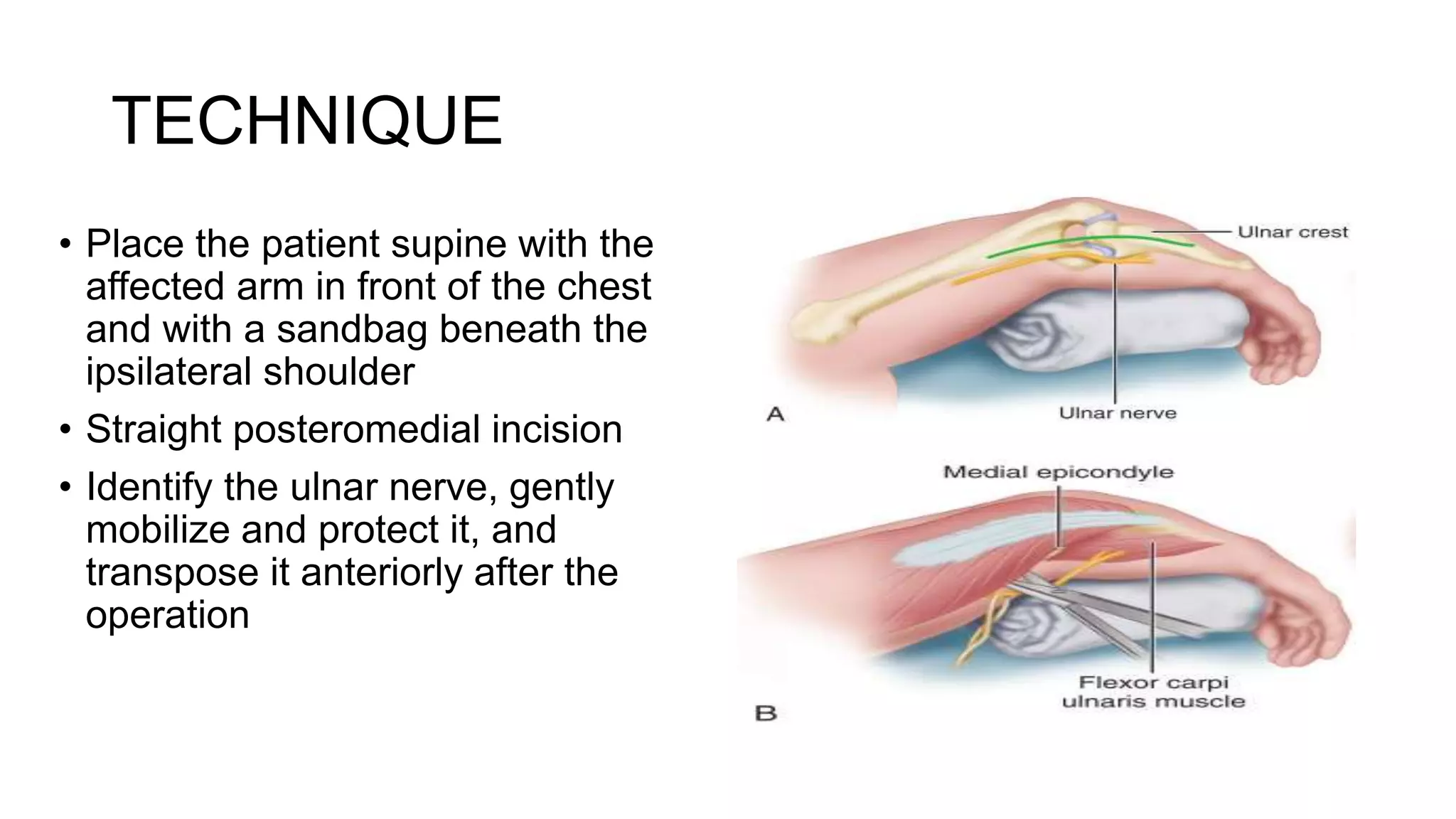 TECHNIQUE

• Place the patient supine with the affected arm in front of the chest and with a sandbag beneath the ipsilateral shoulder

• Straight posteromedial incision

• Identify the ulnar nerve, gently mobilize and protect it, and transpose it anteriorly after the operation

Ulnar crest

A

Ulnar nerve

Medial epicondyle

Flexor carpi ulnaris muscle

B